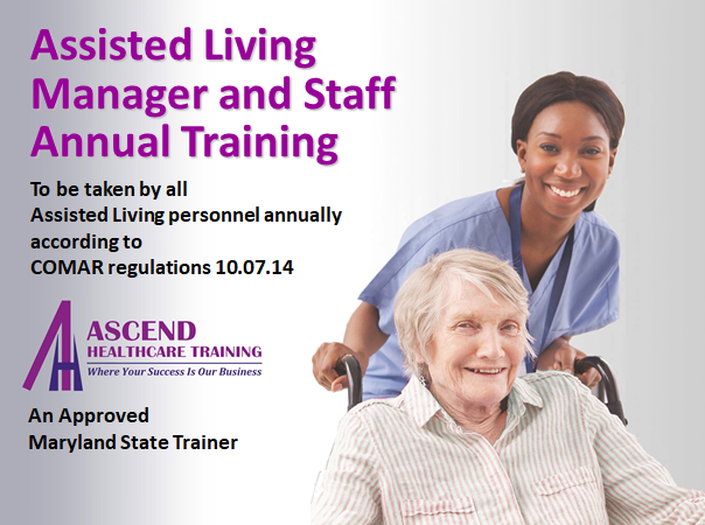 Assisted Living Manager and Staff Annual Training

To be taken by all Assisted Living personnel annually according to COMAR regulations 10.07.14

ASCEND
HEALTHCARE TRAINING
Where Your Success Is Our Business

An Approved Maryland State Trainer